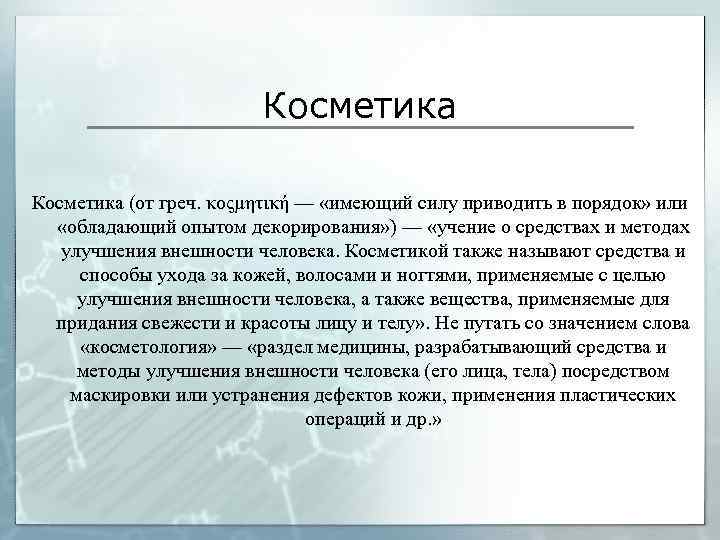 Косметика

Косметика (от греч. κοςμητική — «имеющий силу приводить в порядок» или «обладающий опытом декорирования») — «учение о средствах и методах улучшения внешности человека. Косметикой также называют средства и способы ухода за кожей, волосами и ногтями, применяемые с целью улучшения внешности человека, а также вещества, применяемые для придания свежести и красоты лицу и телу». Не путать со значением слова «косметология» — «раздел медицины, разрабатывающий средства и методы улучшения внешности человека (его лица, тела) посредством маскировки или устранения дефектов кожи, применения пластических операций и др.»